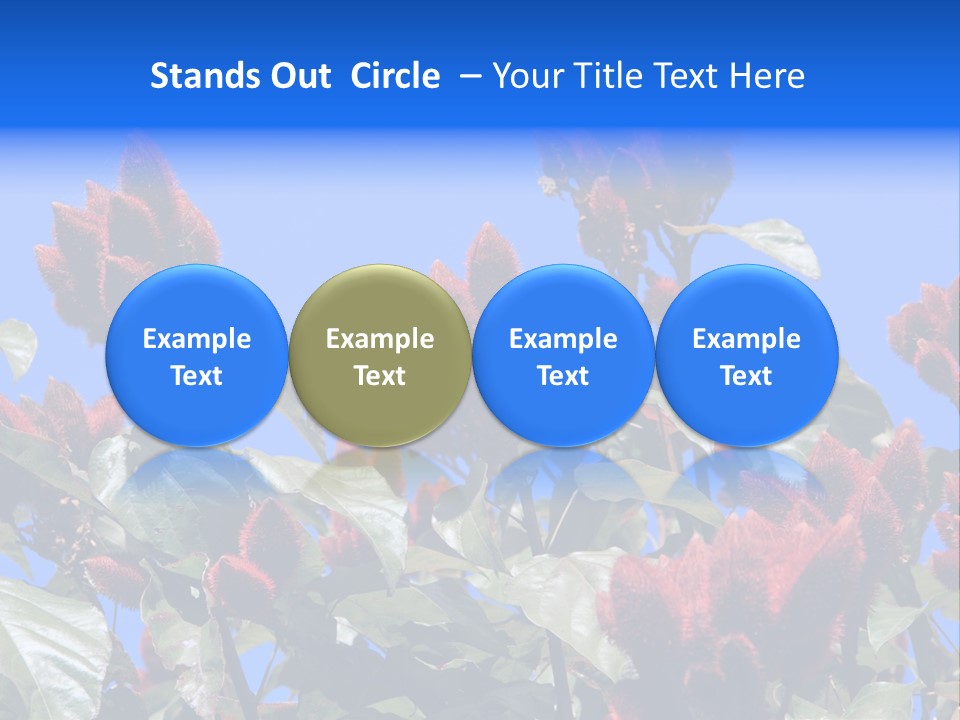 Stands Out  Circle  – Your Title Text Here

Example Text

Example Text

Example Text

Example Text